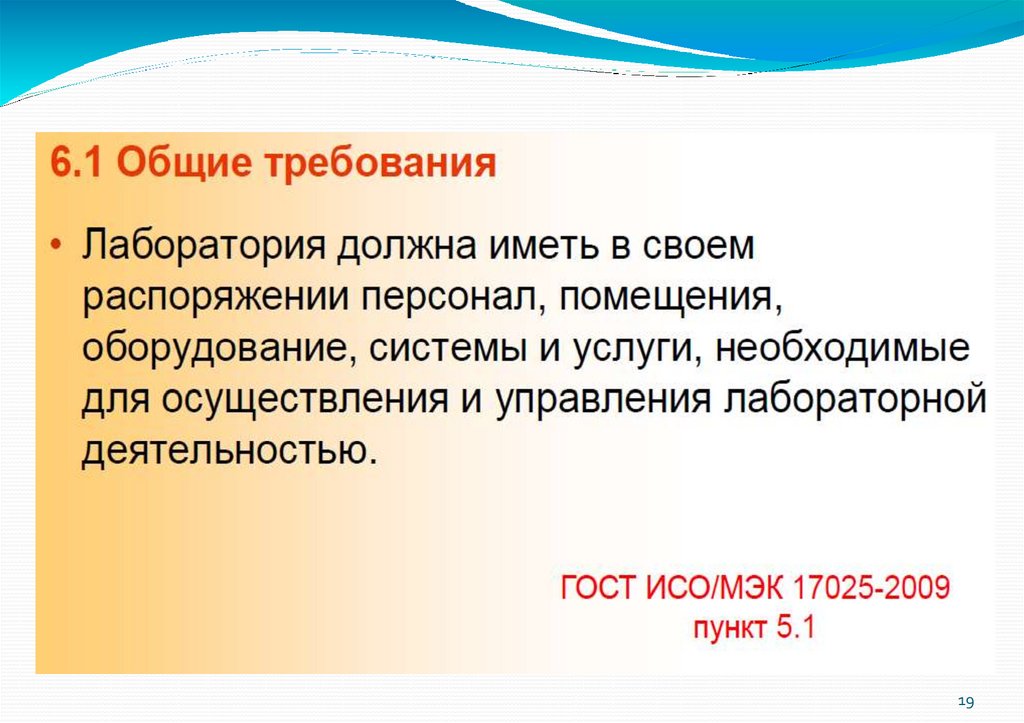 6.1 Общие требования

• Лаборатория должна иметь в своем распоряжении персонал, помещения, оборудование, системы и услуги, необходимые для осуществления и управления лабораторной деятельностью.

ГОСТ ИСО/МЭК 17025-2009
пункт 5.1

19